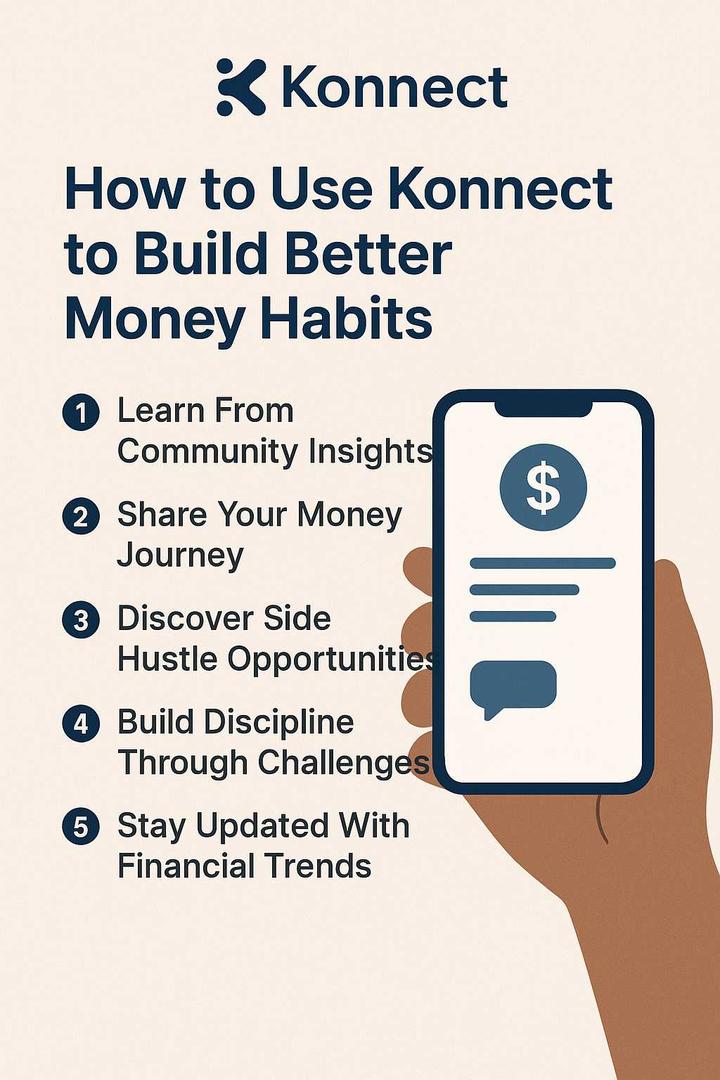 Konnect

How to Use Konnect to Build Better Money Habits

1 Learn From Community Insights

2 Share Your Money Journey

3 Discover Side Hustle Opportunities

4 Build Discipline Through Challenges

5 Stay Updated With Financial Trends

$